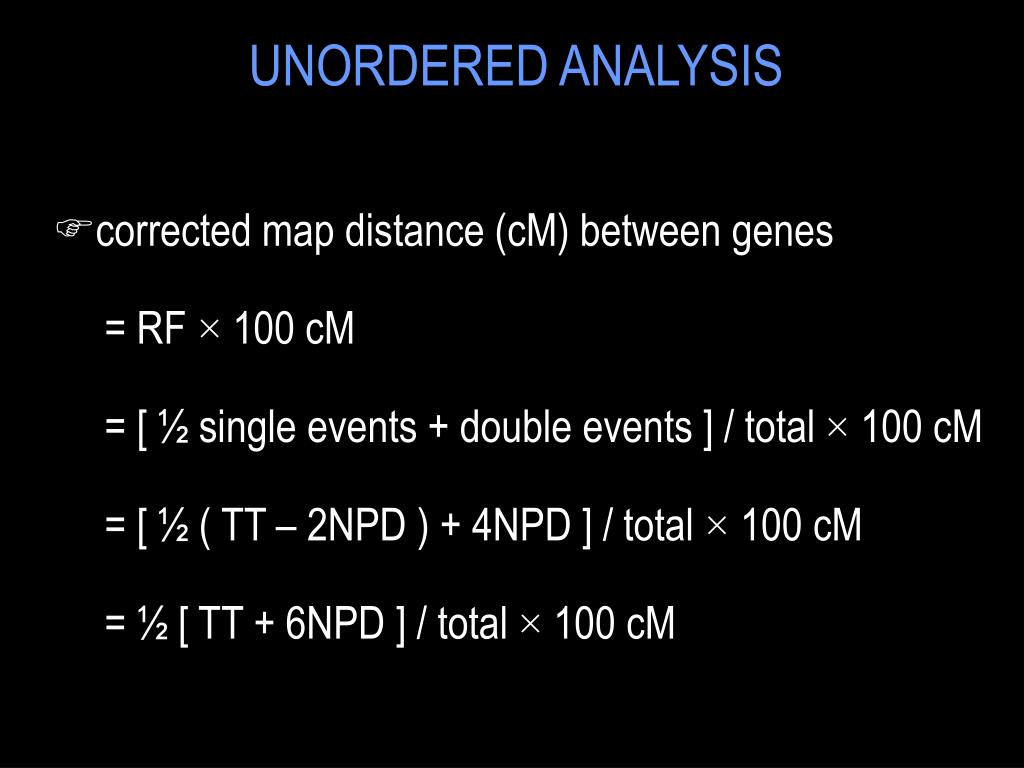 UNORDERED ANALYSIS

☞corrected map distance (cM) between genes

= RF × 100 cM

= [ ½ single events + double events ] / total × 100 cM

= [ ½ ( TT – 2NPD ) + 4NPD ] / total × 100 cM

= ½ [ TT + 6NPD ] / total × 100 cM